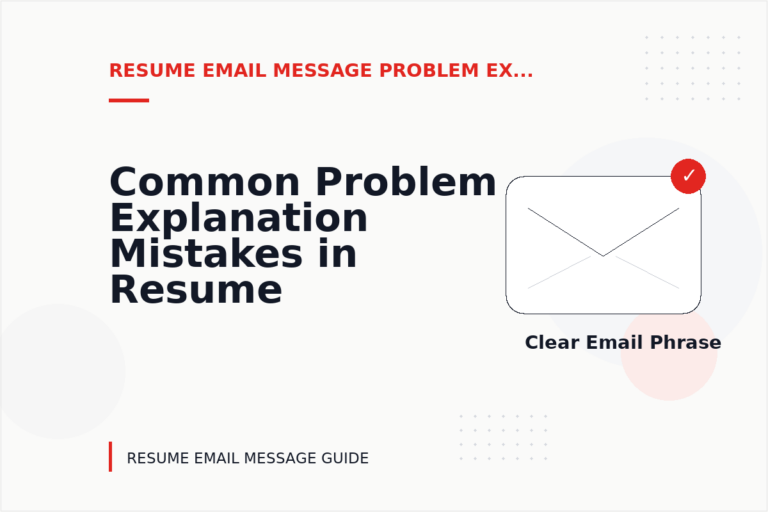 RESUME EMAIL MESSAGE PROBLEM EX...

Common Problem Explanation Mistakes in Resume

✓

Clear Email Phrase

RESUME EMAIL MESSAGE GUIDE